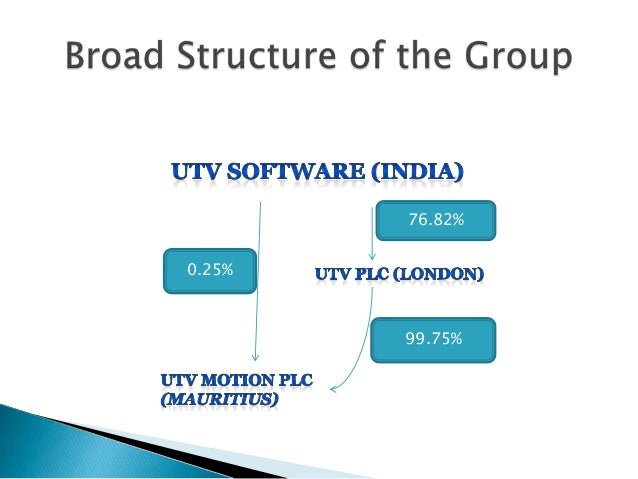 Broad Structure of the Group

UTV SOFTWARE (INDIA)

76.82%

0.25%

UTV PLC (LONDON)

99.75%

UTV MOTION PLC (MAURITIUS)